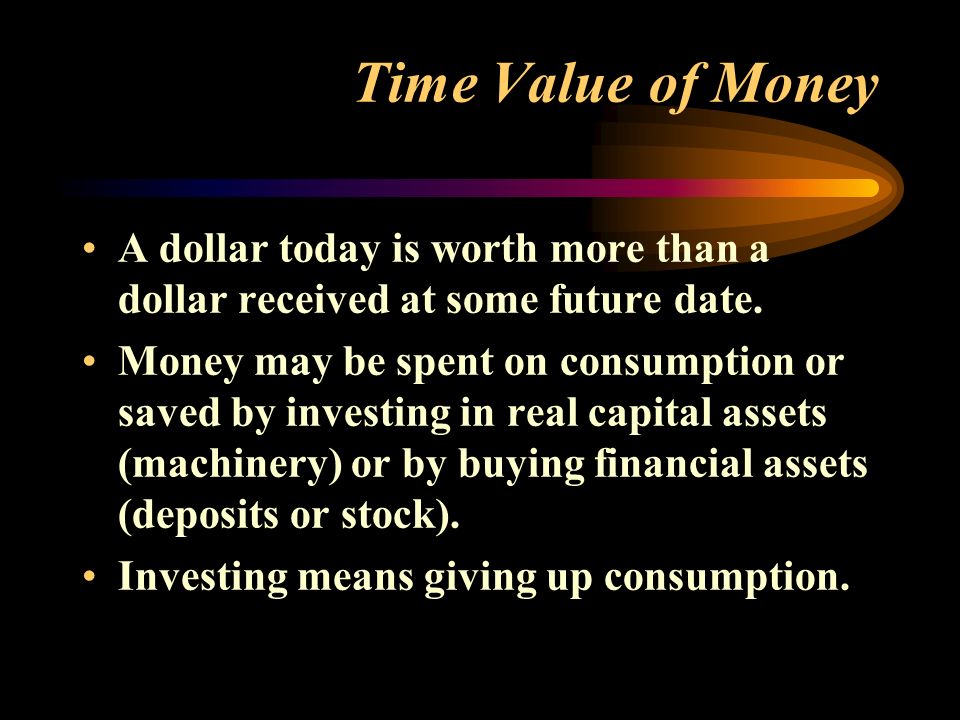 Time Value of Money

• A dollar today is worth more than a dollar received at some future date.

• Money may be spent on consumption or saved by investing in real capital assets (machinery) or by buying financial assets (deposits or stock).

• Investing means giving up consumption.